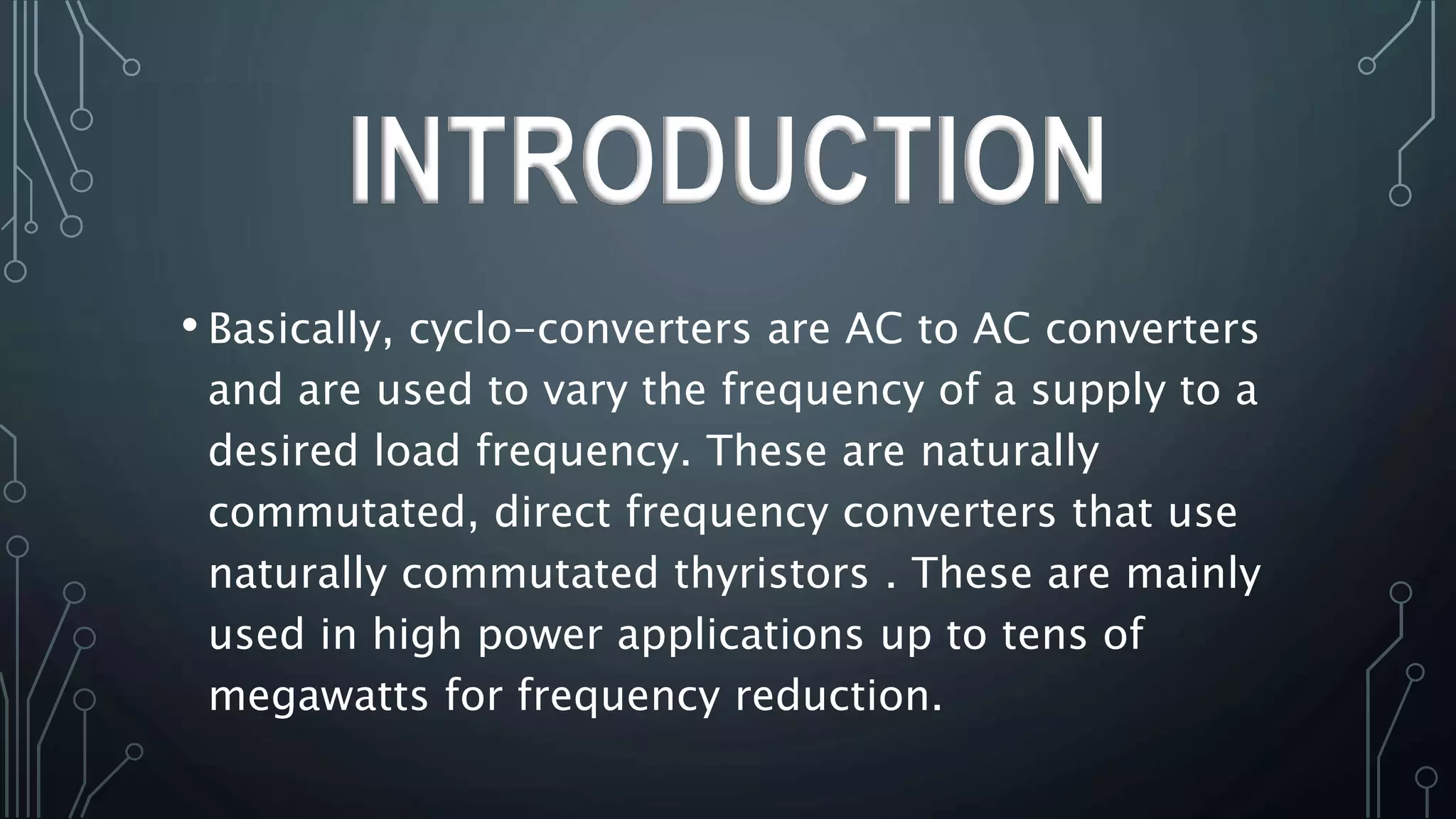 INTRODUCTION

• Basically, cyclo-converters are AC to AC converters and are used to vary the frequency of a supply to a desired load frequency. These are naturally commutated, direct frequency converters that use naturally commutated thyristors . These are mainly used in high power applications up to tens of megawatts for frequency reduction.